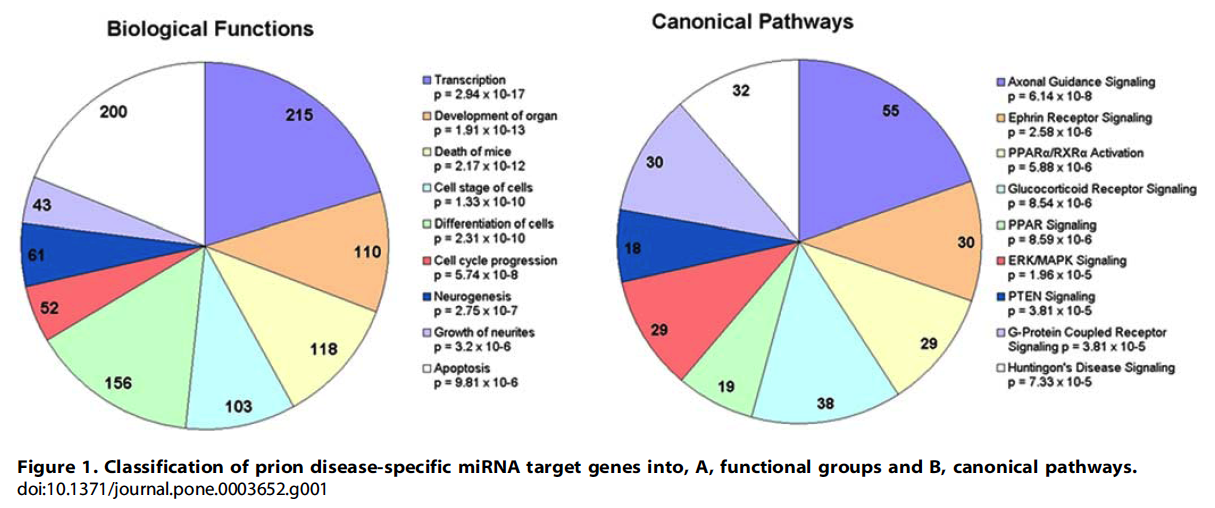 Biological Functions

215
110
118
103
156
52
61
43
200

Transcription
p = 2.94 x 10-17
Development of organ
p = 1.91 x 10-13
Death of mice
p = 2.17 x 10-12
Cell stage of cells
p = 1.33 x 10-10
Differentiation of cells
p = 2.31 x 10-10
Cell cycle progression
p = 5.74 x 10-8
Neurogenesis
p = 2.75 x 10-7
Growth of neurites
p = 3.2 x 10-6
Apoptosis
p = 9.81 x 10-6

Canonical Pathways

55
30
29
38
19
29
18
30
32

Axonal Guidance Signaling
p = 6.14 x 10-8
Ephrin Receptor Signaling
p = 2.58 x 10-6
PPARα/RXRα Activation
p = 5.88 x 10-6
Glucocorticoid Receptor Signaling
p = 8.54 x 10-6
PPAR Signaling
p = 8.59 x 10-6
ERK/MAPK Signaling
p = 1.96 x 10-5
PTEN Signaling
p = 3.81 x 10-5
G-Protein Coupled Receptor Signaling p = 3.81 x 10-5
Huntingon's Disease Signaling
p = 7.33 x 10-5

Figure 1. Classification of prion disease-specific miRNA target genes into, A, functional groups and B, canonical pathways.
doi:10.1371/journal.pone.0003652.g001